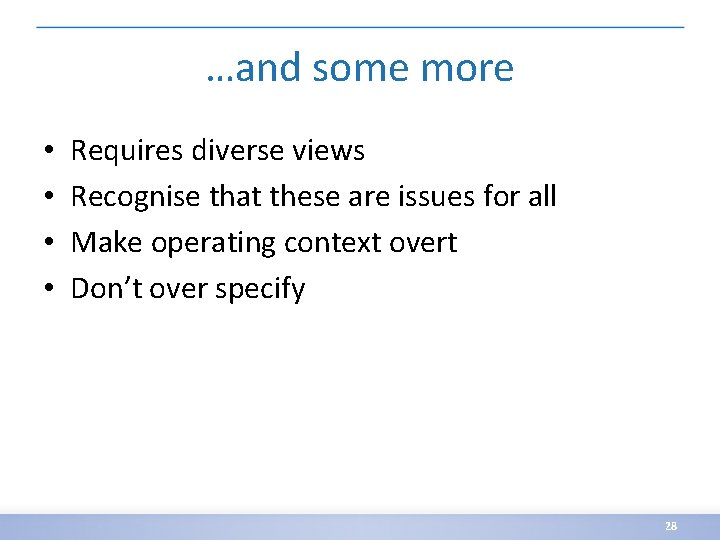 …and some more

• Requires diverse views
• Recognise that these are issues for all
• Make operating context overt
• Don’t over specify

28